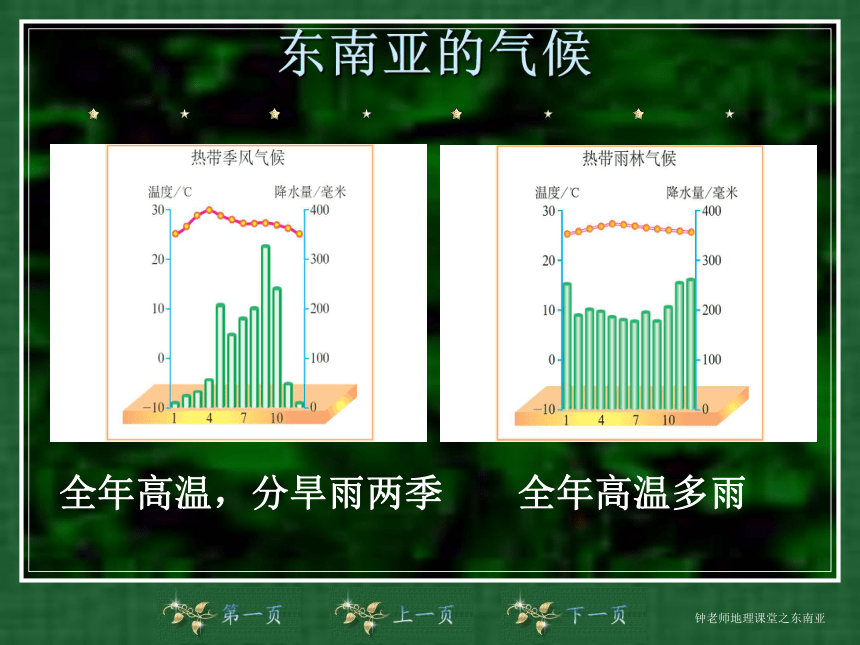 东南亚的气候

热带季风气候

温度/℃ 降水量/毫米

30 20 10 0 −10

400 300 200 100 0

1 4 7 10

热带雨林气候

温度/℃ 降水量/毫米

30 20 10 0 −10

400 300 200 100 0

1 4 7 10

全年高温，分旱雨两季

全年高温多雨

第一页 上一页 下一页

钟老师地理课堂之东南亚